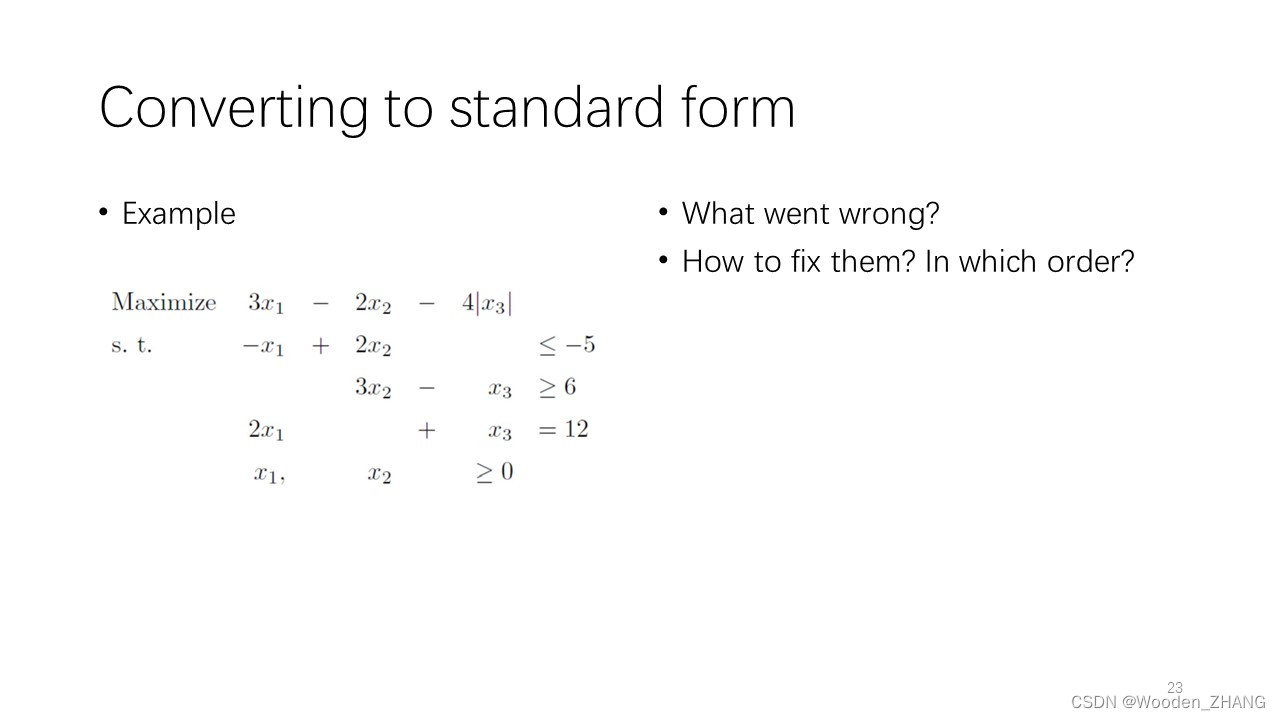 Converting to standard form

• Example

Maximize $3x_1 - 2x_2 - 4|x_3|$

s. t. $-x_1 + 2x_2 \leq -5$

$3x_2 - x_3 \geq 6$

$2x_1 + x_3 = 12$

$x_1, x_2 \geq 0$

• What went wrong?

• How to fix them? In which order?

23

CSDN @Wooden_ZHANG